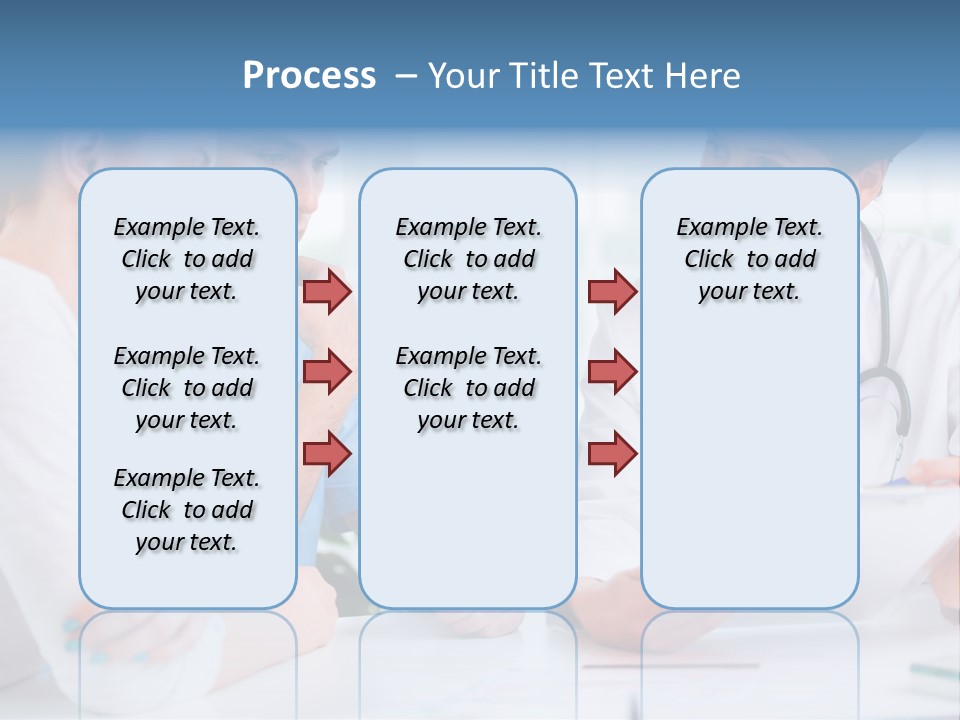 Process – Your Title Text Here

Example Text. Click to add your text.

Example Text. Click to add your text.

Example Text. Click to add your text.

Example Text. Click to add your text.

Example Text. Click to add your text.

Example Text. Click to add your text.